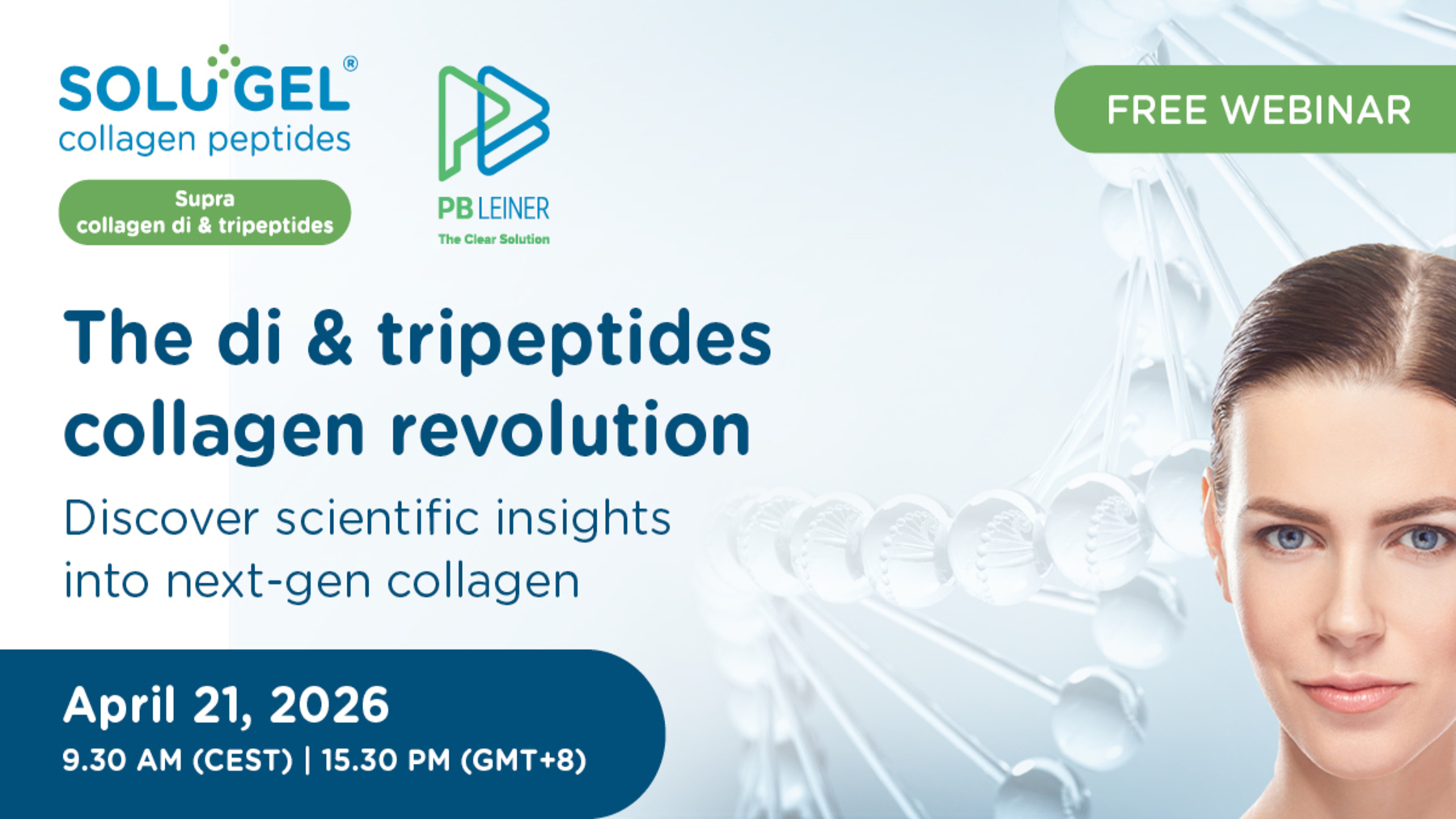 SOLUGEL®
collagen peptides

Supra
collagen di & tripeptides

PB LEINER
The Clear Solution

FREE WEBINAR

The di & tripeptides collagen revolution

Discover scientific insights into next-gen collagen

April 21, 2026
9.30 AM (CEST) | 15.30 PM (GMT+8)